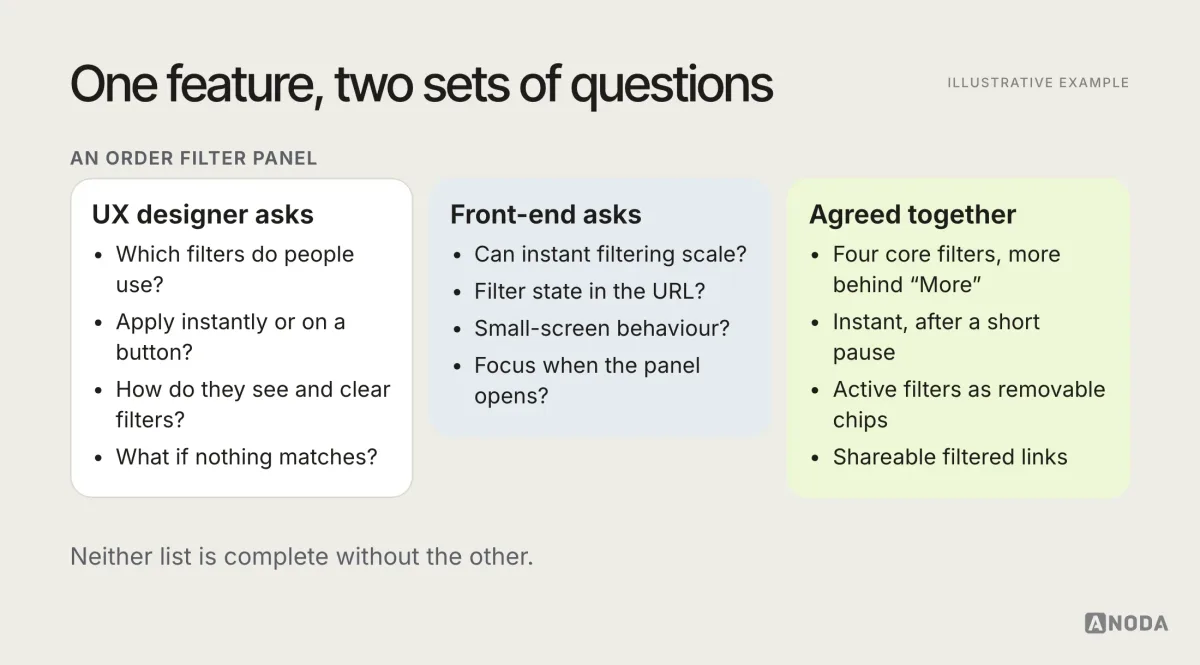 One feature, two sets of questions

ILLUSTRATIVE EXAMPLE

AN ORDER FILTER PANEL

UX designer asks
• Which filters do people use?
• Apply instantly or on a button?
• How do they see and clear filters?
• What if nothing matches?

Front-end asks
• Can instant filtering scale?
• Filter state in the URL?
• Small-screen behaviour?
• Focus when the panel opens?

Agreed together
• Four core filters, more behind "More"
• Instant, after a short pause
• Active filters as removable chips
• Shareable filtered links

Neither list is complete without the other.

ANODA